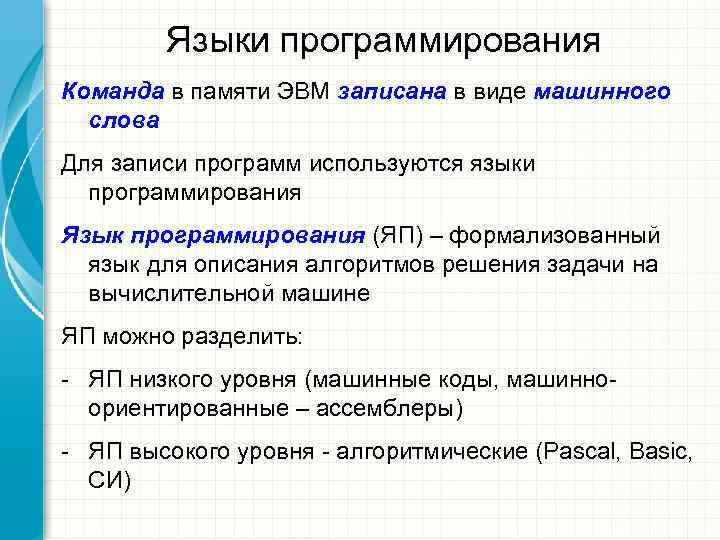 Языки программирования

Команда в памяти ЭВМ записана в виде машинного слова

Для записи программ используются языки программирования

Язык программирования (ЯП) – формализованный язык для описания алгоритмов решения задачи на вычислительной машине

ЯП можно разделить:

- ЯП низкого уровня (машинные коды, машинно-ориентированные – ассемблеры)

- ЯП высокого уровня - алгоритмические (Pascal, Basic, СИ)